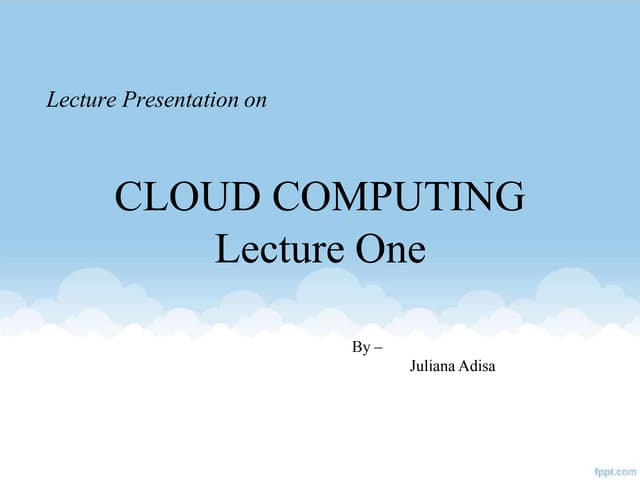 Lecture Presentation on

CLOUD COMPUTING
Lecture One

By –
Juliana Adisa

fppt.com